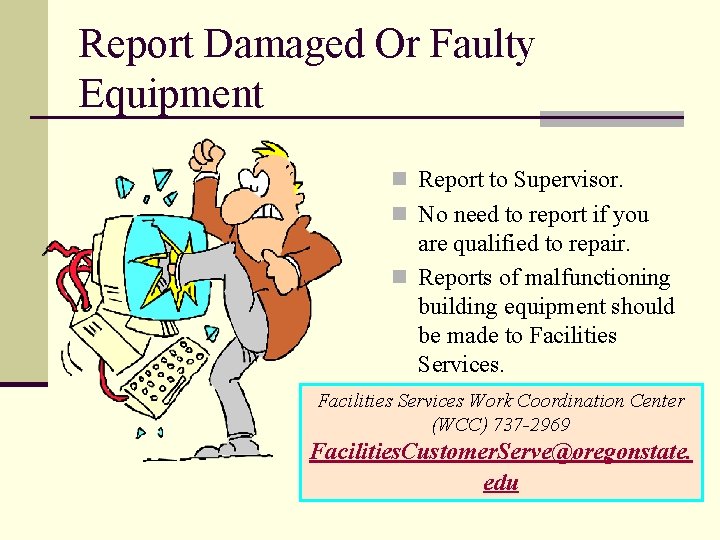 Report Damaged Or Faulty Equipment

Report to Supervisor.

No need to report if you are qualified to repair.

Reports of malfunctioning building equipment should be made to Facilities Services.

Facilities Services Work Coordination Center (WCC) 737-2969
FacilitiesCustomerServe@oregonstate.edu